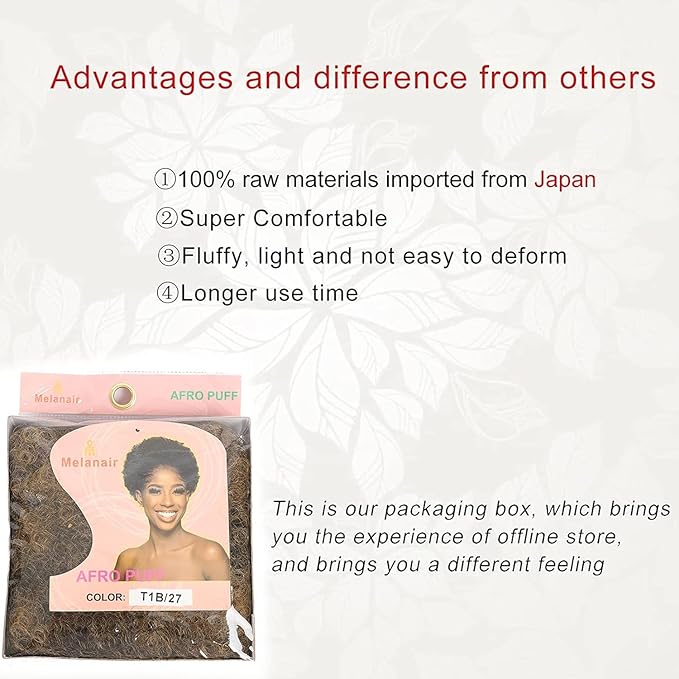 Advantages and difference from others

①100% raw materials imported from Japan
②Super Comfortable
③Fluffy, light and not easy to deform
④Longer use time

Melanair

AFRO PUFF

Melanair

AFRO PUFF

COLOR: T1B/27

This is our packaging box, which brings you the experience of offline store, and brings you a different feeling